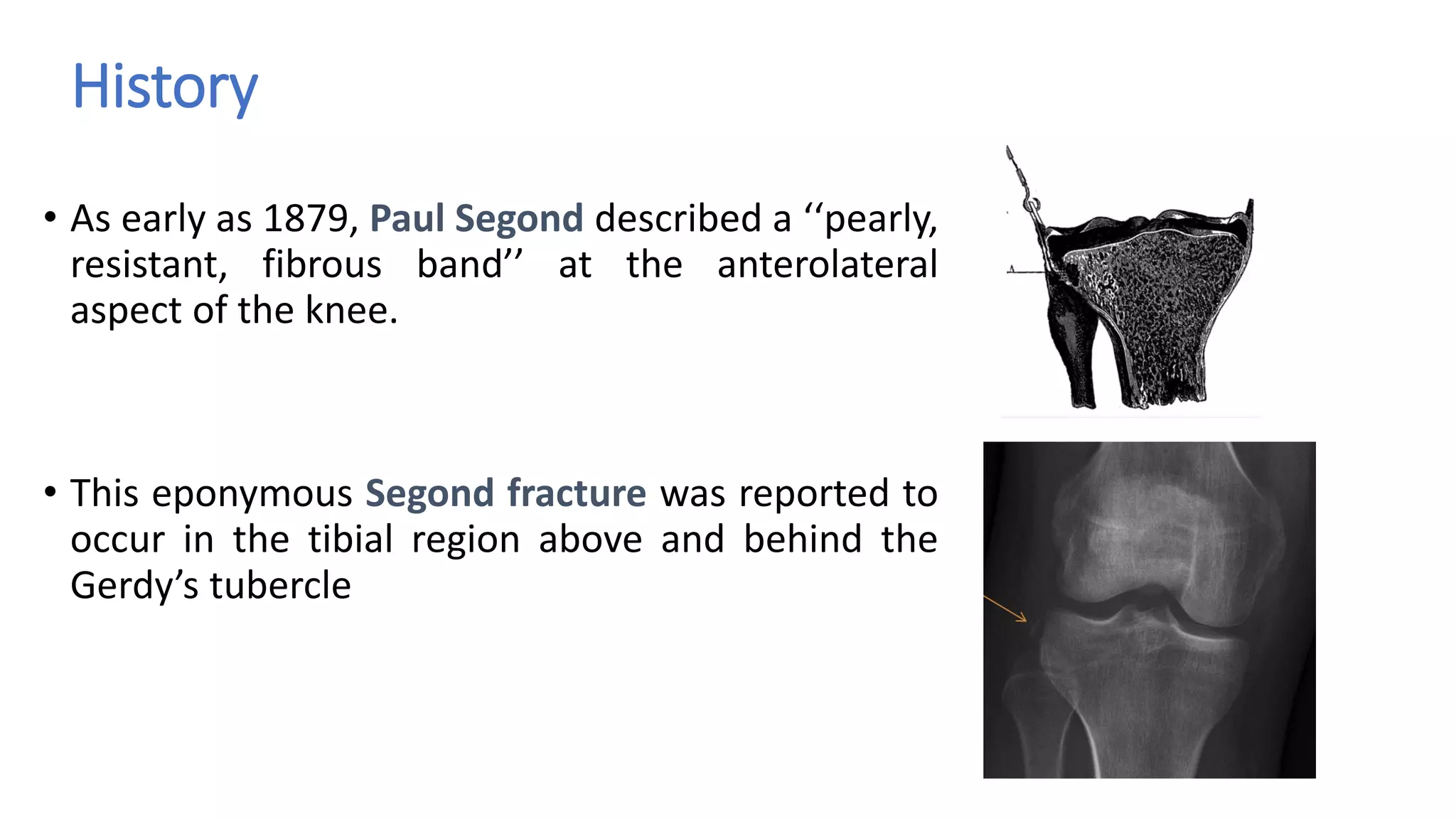 History

• As early as 1879, Paul Segond described a ‘‘pearly, resistant, fibrous band’’ at the anterolateral aspect of the knee.

• This eponymous Segond fracture was reported to occur in the tibial region above and behind the Gerdy’s tubercle

A